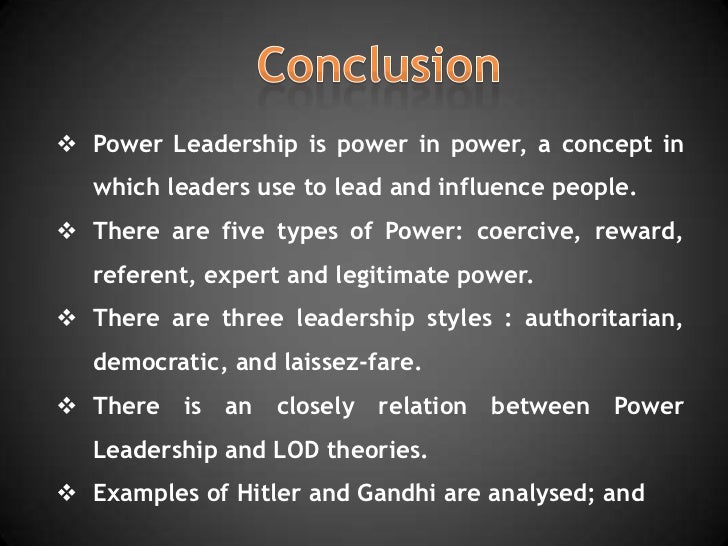 Conclusion

❖ Power Leadership is power in power, a concept in which leaders use to lead and influence people.

❖ There are five types of Power: coercive, reward, referent, expert and legitimate power.

❖ There are three leadership styles : authoritarian, democratic, and laissez-fare.

❖ There is an closely relation between Power Leadership and LOD theories.

❖ Examples of Hitler and Gandhi are analysed; and